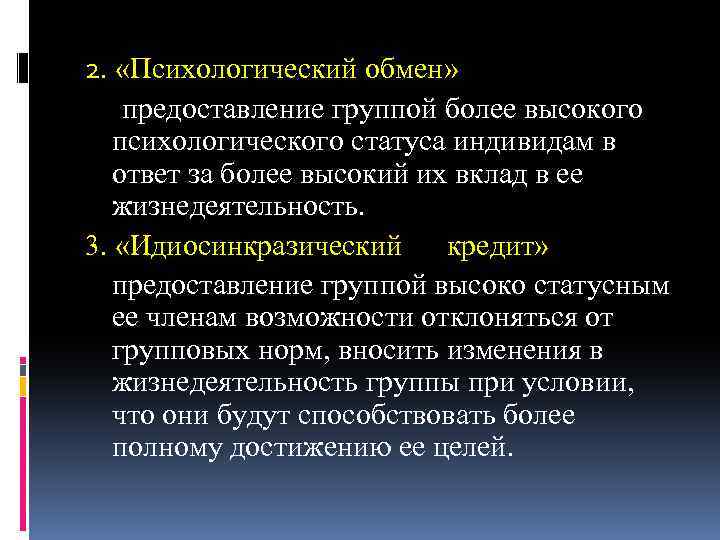 2. «Психологический обмен»

предоставление группой более высокого психологического статуса индивидам в ответ за более высокий их вклад в ее жизнедеятельность.

3. «Идиосинкразический кредит»

предоставление группой высоко статусным ее членам возможности отклоняться от групповых норм, вносить изменения в жизнедеятельность группы при условии, что они будут способствовать более полному достижению ее целей.